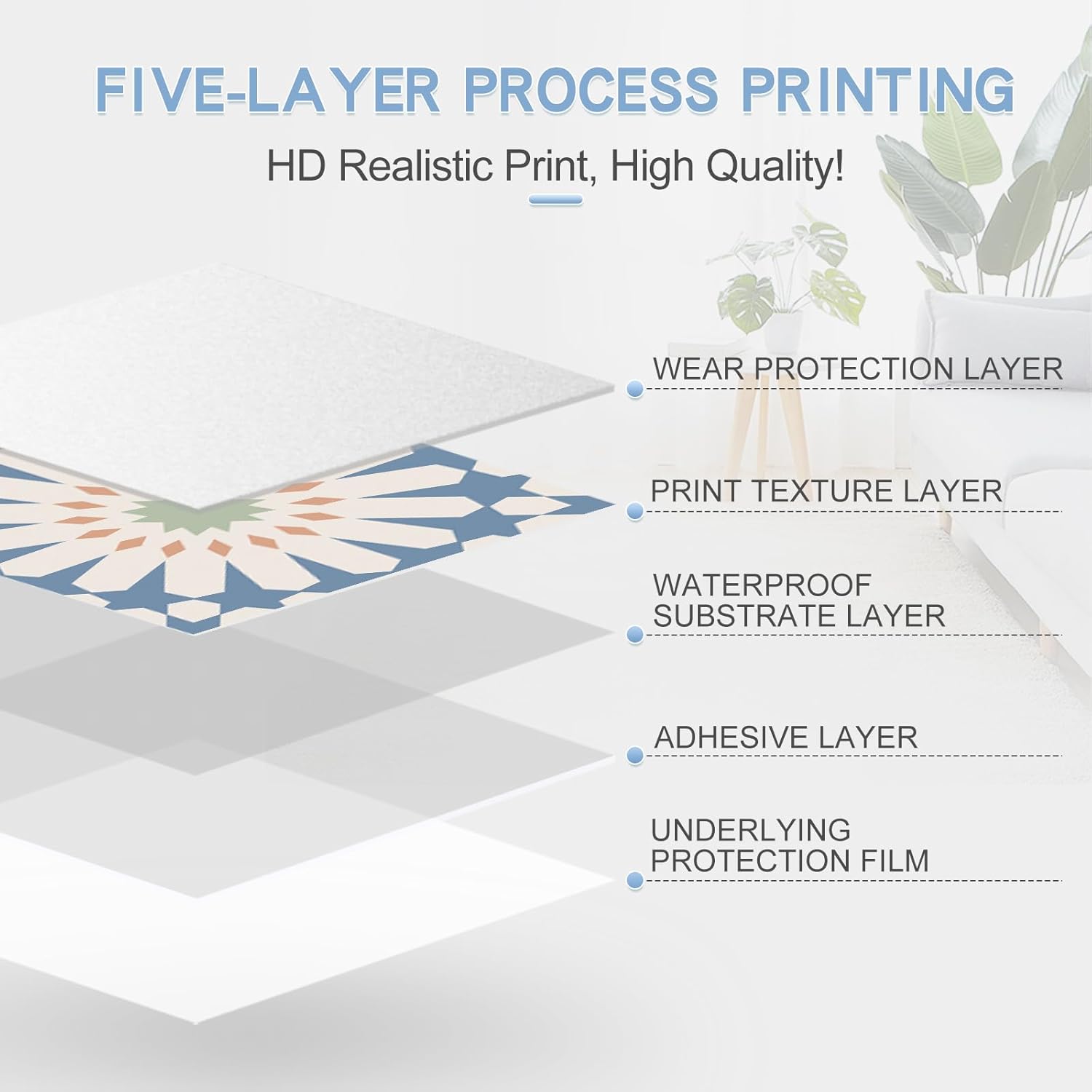 FIVE-LAYER PROCESS PRINTING

HD Realistic Print, High Quality!

WEAR PROTECTION LAYER

PRINT TEXTURE LAYER

WATERPROOF SUBSTRATE LAYER

ADHESIVE LAYER

UNDERLYING PROTECTION FILM